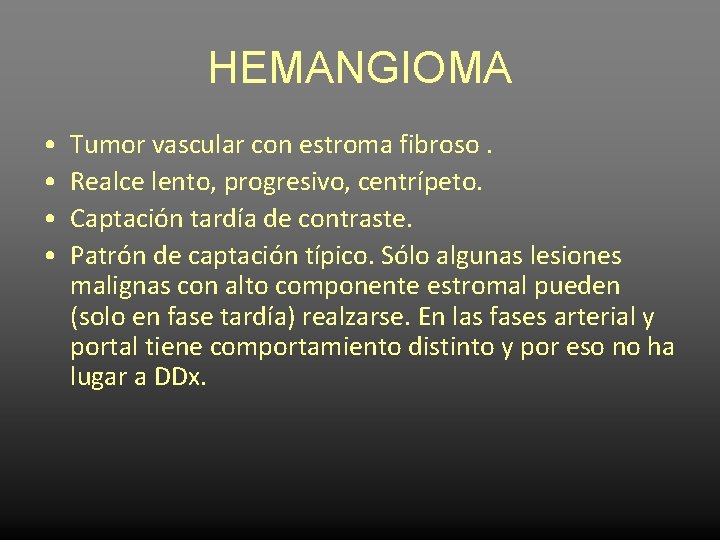 HEMANGIOMA

• Tumor vascular con estroma fibroso .
• Realce lento, progresivo, centrípeto.
• Captación tardía de contraste.
• Patrón de captación típico. Sólo algunas lesiones malignas con alto componente estromal pueden (solo en fase tardía) realzarse. En las fases arterial y portal tiene comportamiento distinto y por eso no ha lugar a DDx.